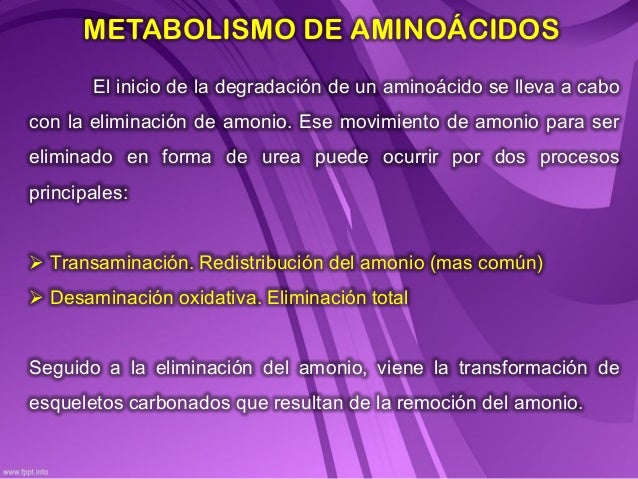 METABOLISMO DE AMINOÁCIDOS

El inicio de la degradación de un aminoácido se lleva a cabo con la eliminación de amonio. Ese movimiento de amonio para ser eliminado en forma de urea puede ocurrir por dos procesos principales:

➢ Transaminación. Redistribución del amonio (mas común)
➢ Desaminación oxidativa. Eliminación total

Seguido a la eliminación del amonio, viene la transformación de esqueletos carbonados que resultan de la remoción del amonio.

www.fppt.info